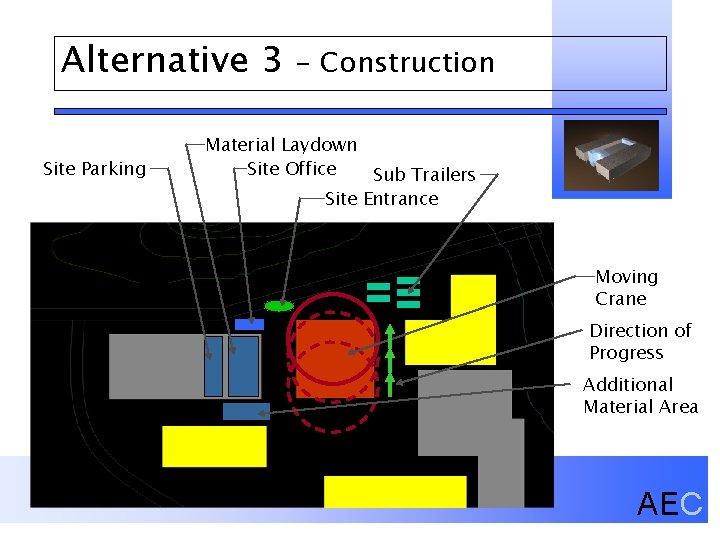 Alternative 3 – Construction

Material Laydown
Site Parking
Site Office
Sub Trailers
Site Entrance

Moving Crane
Direction of Progress
Additional Material Area

AEC